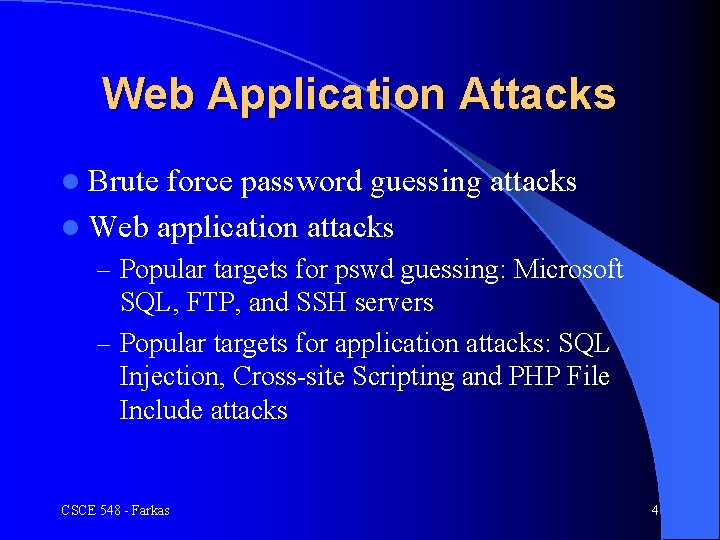 Web Application Attacks

- Brute force password guessing attacks
- Web application attacks
  – Popular targets for pswd guessing: Microsoft SQL, FTP, and SSH servers
  – Popular targets for application attacks: SQL Injection, Cross-site Scripting and PHP File Include attacks

CSCE 548 - Farkas

4